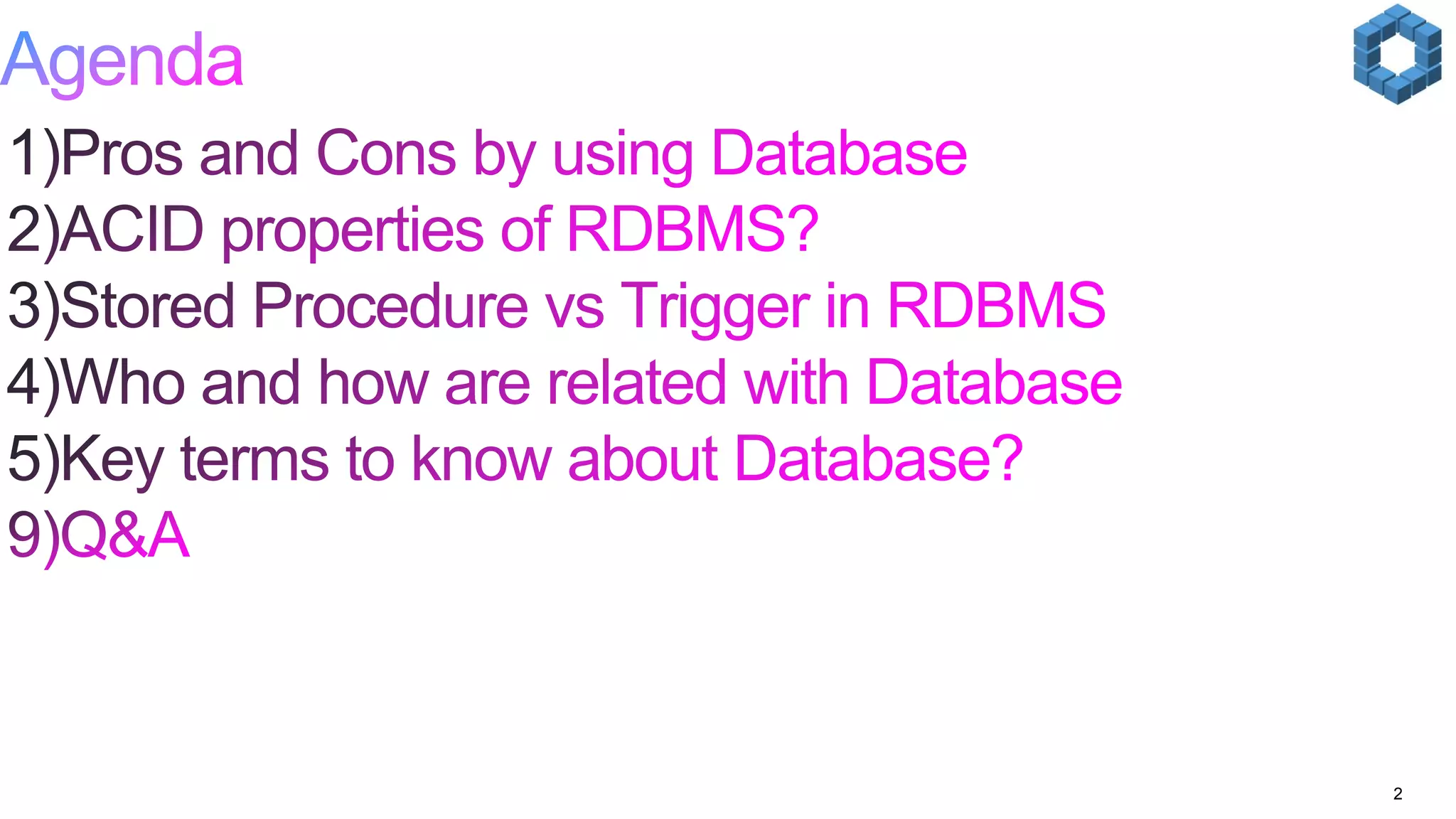 Agenda

1)Pros and Cons by using Database
2)ACID properties of RDBMS?
3)Stored Procedure vs Trigger in RDBMS
4)Who and how are related with Database
5)Key terms to know about Database?
9)Q&A

2